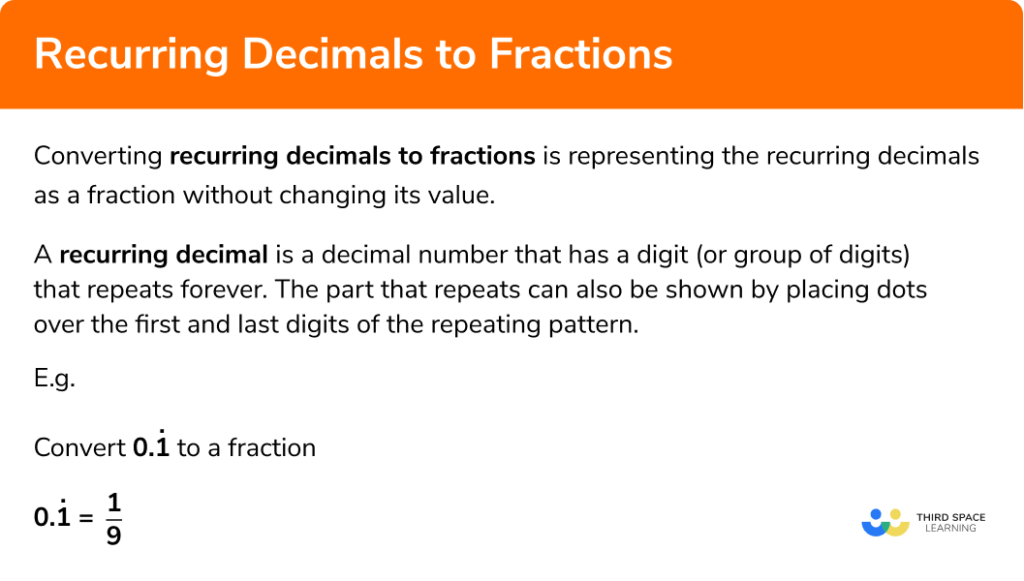 Recurring Decimals to Fractions

Converting **recurring decimals to fractions** is representing the recurring decimals as a fraction without changing its value.

A **recurring decimal** is a decimal number that has a digit (or group of digits) that repeats forever. The part that repeats can also be shown by placing dots over the first and last digits of the repeating pattern.

E.g.

Convert $0.\dot{1}$ to a fraction

$0.\dot{1} = \frac{1}{9}$

THIRD SPACE LEARNING